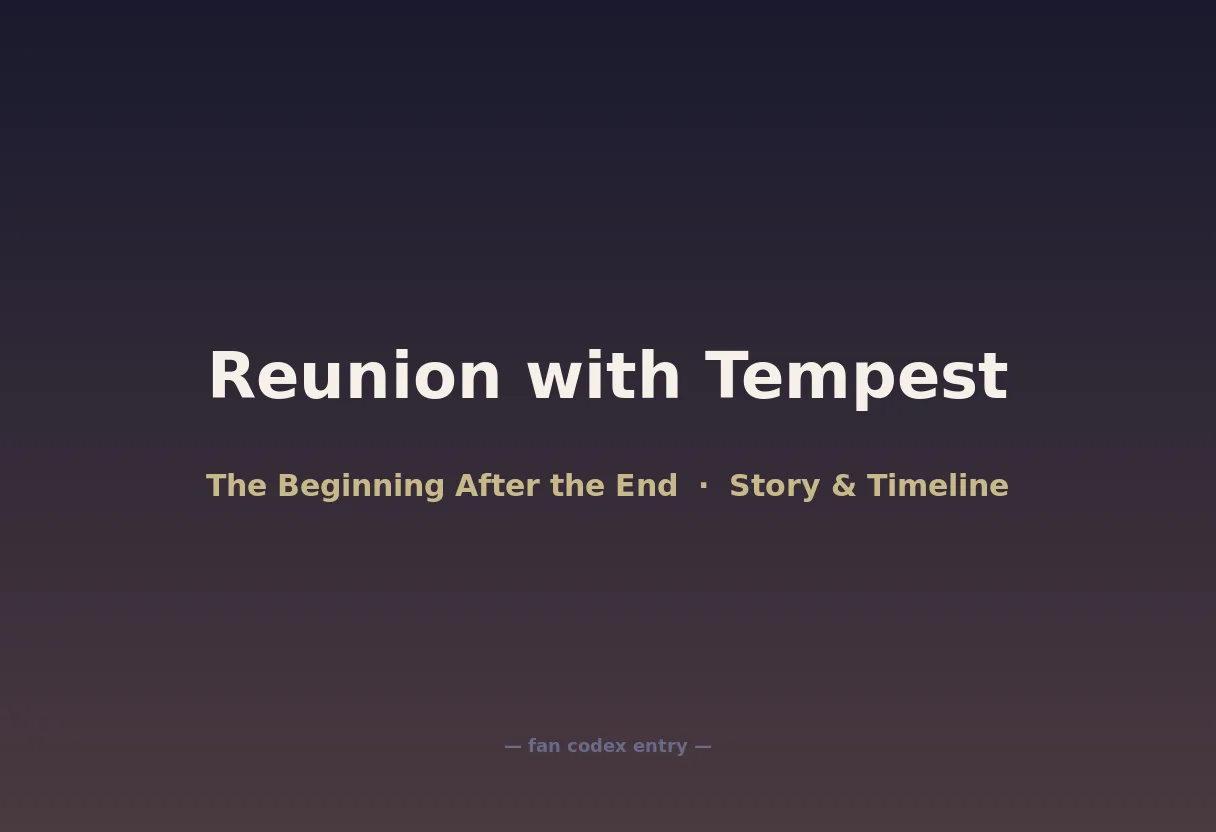 Reunion with Tempest

The Beginning After the End · Story & Timeline

— fan codex entry —